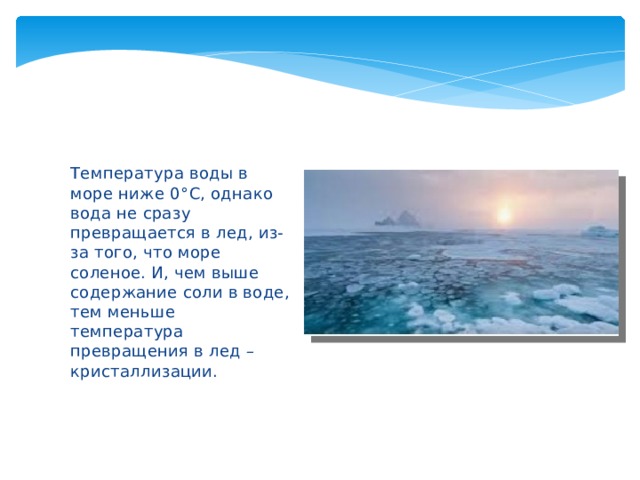 Температура воды в море ниже 0°С, однако вода не сразу превращается в лед, из-за того, что море соленое. И, чем выше содержание соли в воде, тем меньше температура превращения в лед – кристаллизации.